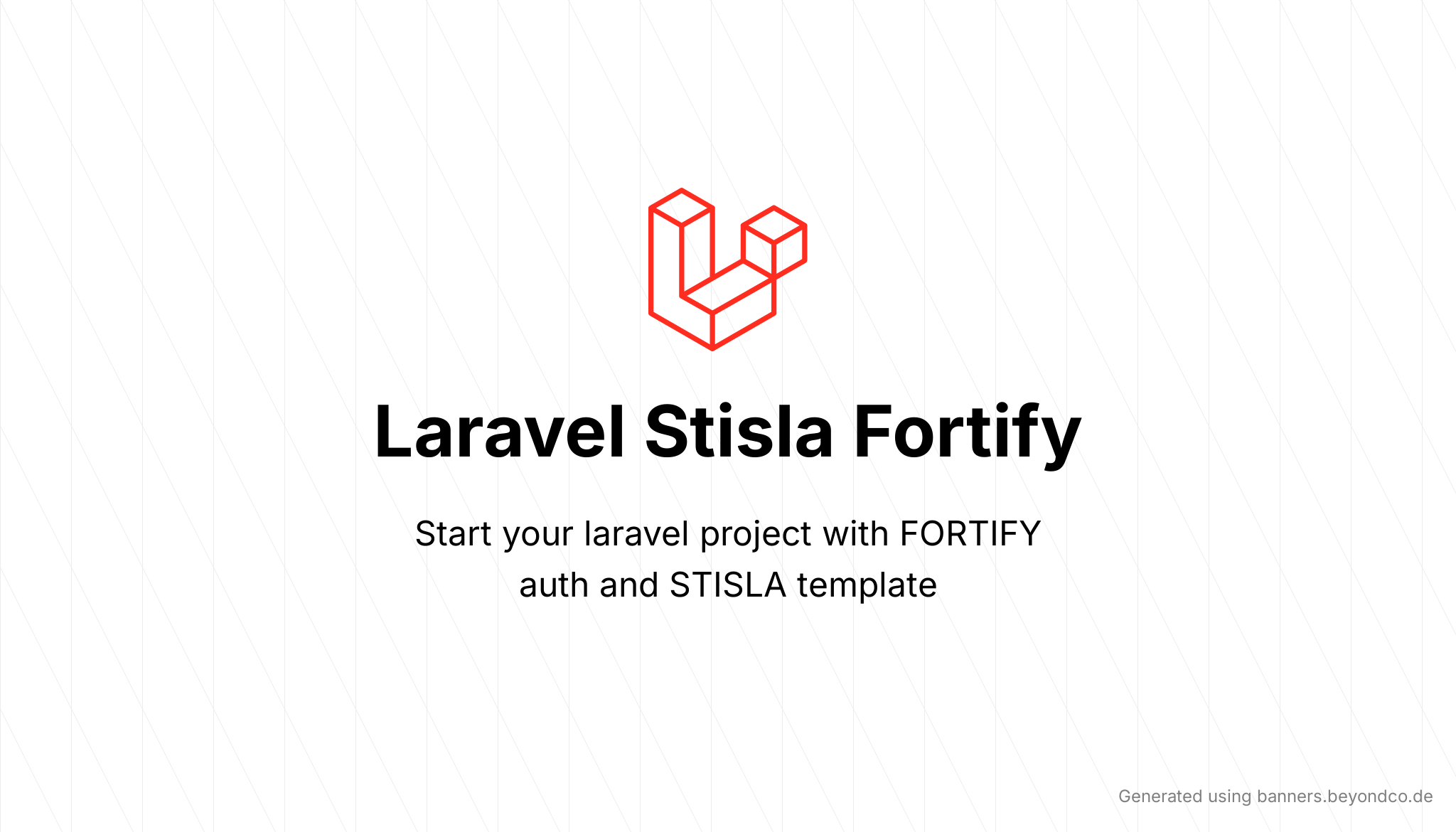 Laravel Stisla Fortify

Start your laravel project with FORTIFY auth and STISLA template

Generated using banners.beyondco.de